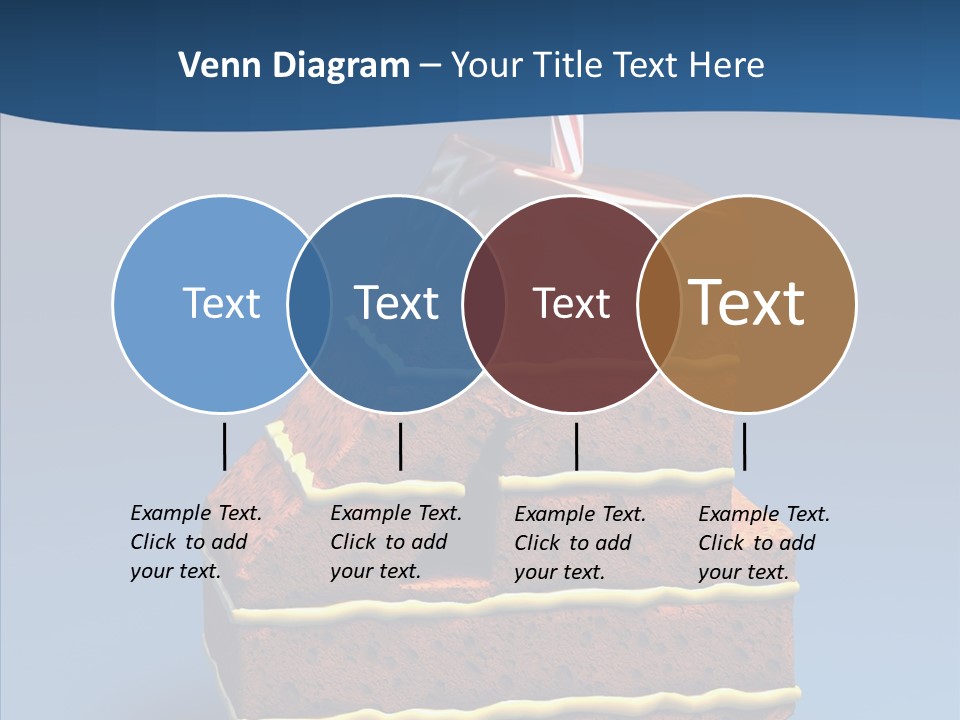 Venn Diagram – Your Title Text Here

Text

Text

Text

Text

Example Text. Click to add your text.

Example Text. Click to add your text.

Example Text. Click to add your text.

Example Text. Click to add your text.